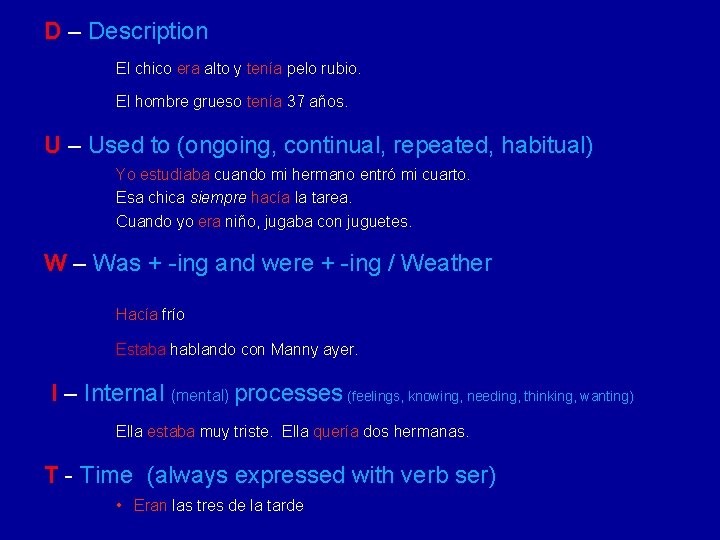 D – Description

El chico era alto y tenía pelo rubio.

El hombre grueso tenía 37 años.

U – Used to (ongoing, continual, repeated, habitual)

Yo estudiaba cuando mi hermano entró mi cuarto.
Esa chica siempre hacía la tarea.
Cuando yo era niño, jugaba con juguetes.

W – Was + -ing and were + -ing / Weather

Hacía frío

Estaba hablando con Manny ayer.

I – Internal (mental) processes (feelings, knowing, needing, thinking, wanting)

Ella estaba muy triste. Ella quería dos hermanas.

T - Time (always expressed with verb ser)

• Eran las tres de la tarde